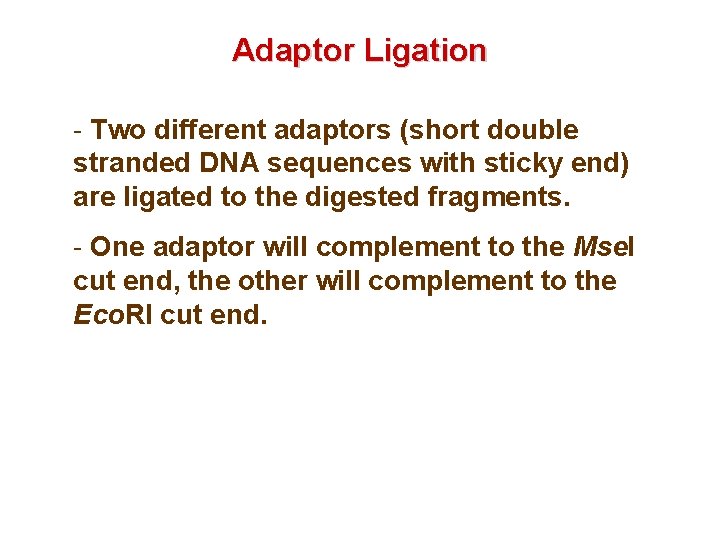 Adaptor Ligation

- Two different adaptors (short double stranded DNA sequences with sticky end) are ligated to the digested fragments.

- One adaptor will complement to the MseI cut end, the other will complement to the EcoRI cut end.